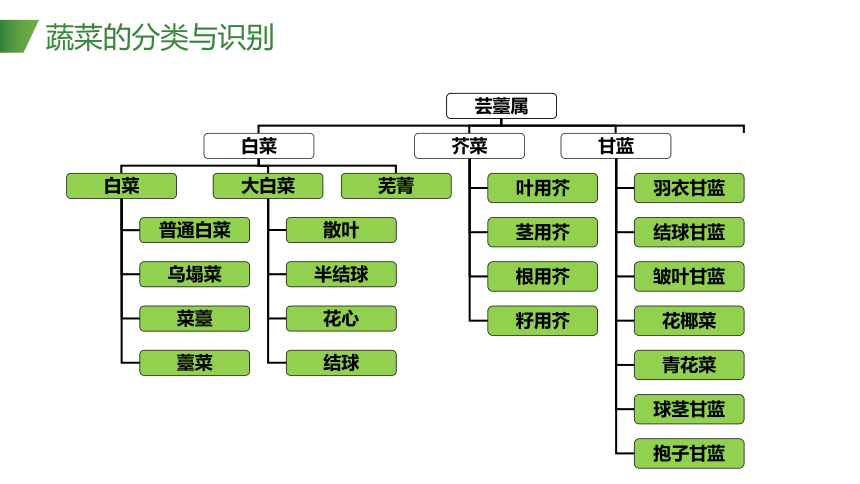 蔬菜的分类与识别

芸薹属

白菜
芥菜
甘蓝

白菜
大白菜
芜菁

普通白菜
乌塌菜
菜薹
薹菜

散叶
半结球
花心
结球

叶用芥
茎用芥
根用芥
籽用芥

羽衣甘蓝
结球甘蓝
皱叶甘蓝
花椰菜
青花菜
球茎甘蓝
抱子甘蓝